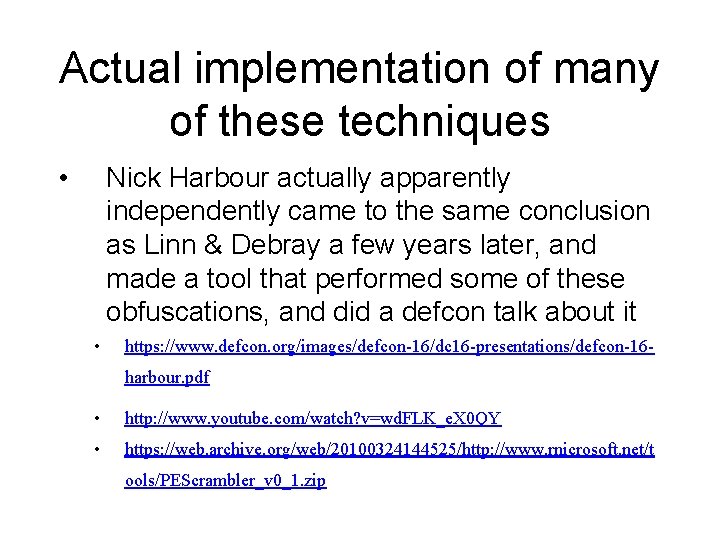 Actual implementation of many of these techniques

• Nick Harbour actually apparently independently came to the same conclusion as Linn & Debray a few years later, and made a tool that performed some of these obfuscations, and did a defcon talk about it

• https://www.defcon.org/images/defcon-16/dc16-presentations/defcon-16-harbour.pdf

• http://www.youtube.com/watch?v=wdFLK_eX0QY

• https://web.archive.org/web/20100324144525/http://www.rnicrosoft.net/tools/PEScrambler_v0_1.zip